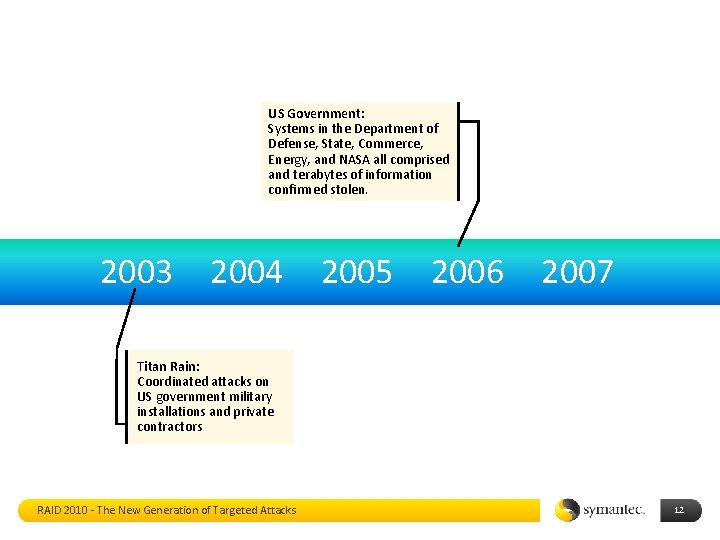 US Government:
Systems in the Department of Defense, State, Commerce, Energy, and NASA all comprised and terabytes of information confirmed stolen.

2003 2004 2005 2006 2007

Titan Rain:
Coordinated attacks on US government military installations and private contractors

RAID 2010 - The New Generation of Targeted Attacks

symantec.

12